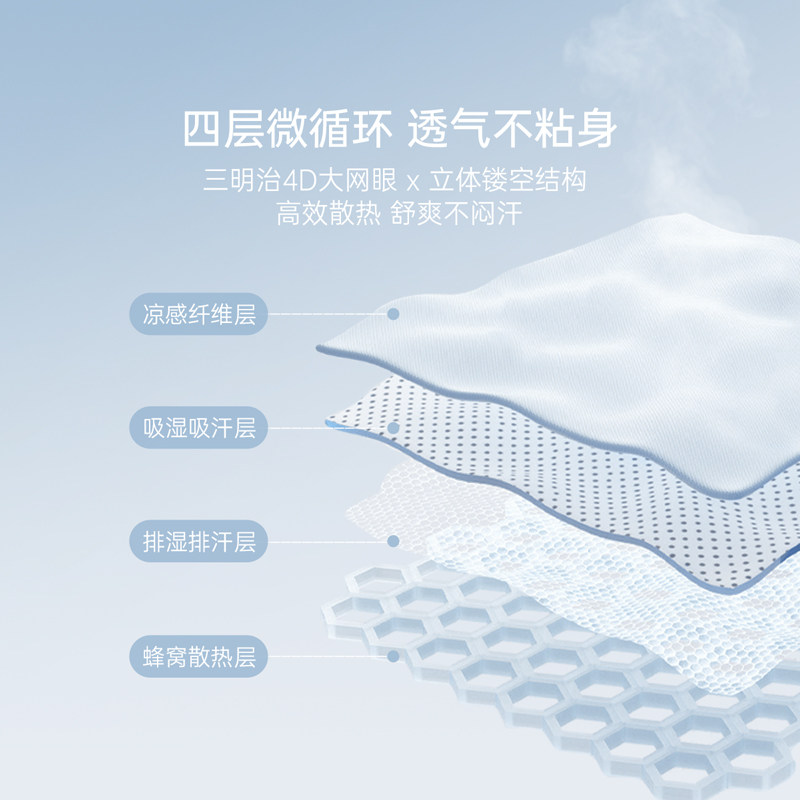 四层微循环 透气不粘身
三明治4D大网眼 x 立体镂空结构
高效散热 舒爽不闷汗

凉感纤维层

吸湿吸汗层

排湿排汗层

蜂窝散热层